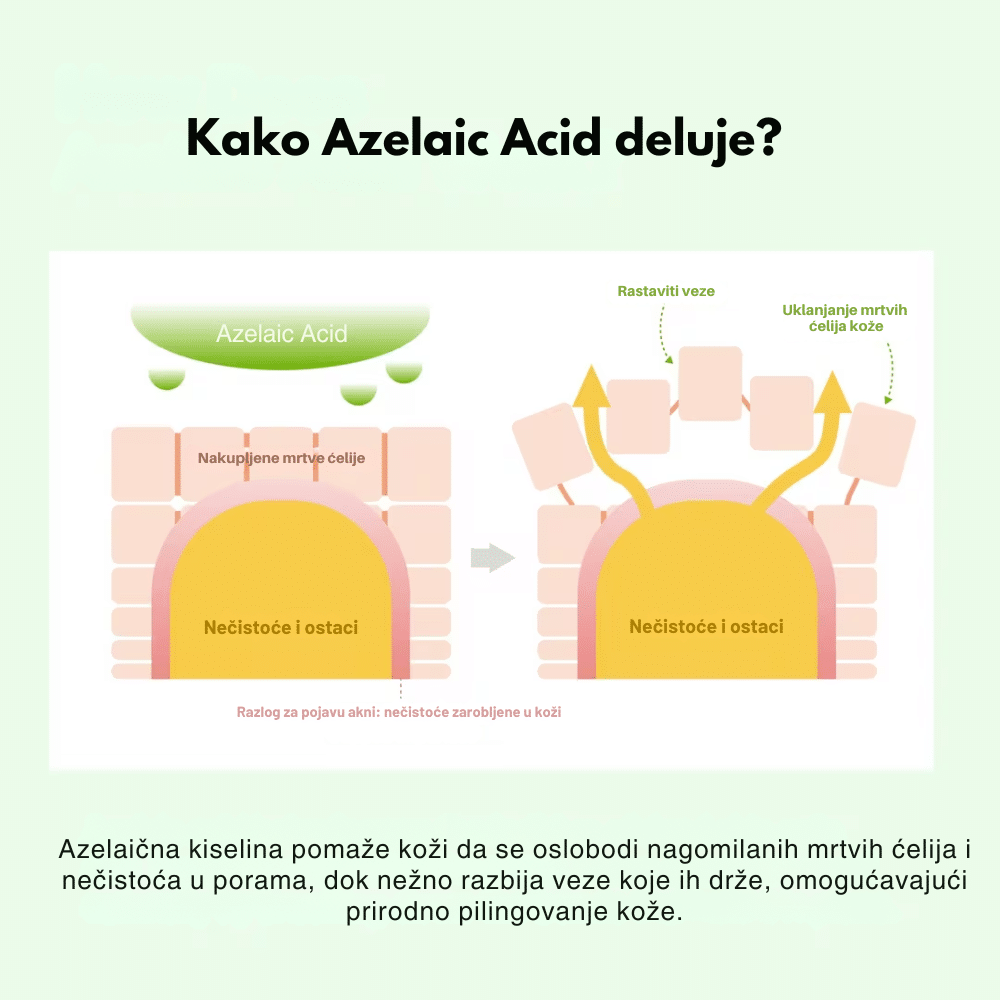 Kako Azelaic Acid deluje?

Azelaic Acid

Nakupljene mrtve ćelije

Nečistoće i ostaci

Razlog za pojavu akni: nečistoće zarobljene u koži

Rastaviti veze

Uklanjanje mrtvih ćelija kože

Nečistoće i ostaci

Azelaična kiselina pomaže koži da se oslobodi nagomilanih mrtvih ćelija i nečistoća u porama, dok nežno razbija veze koje ih drže, omogućavajući prirodno pilingovanje kože.